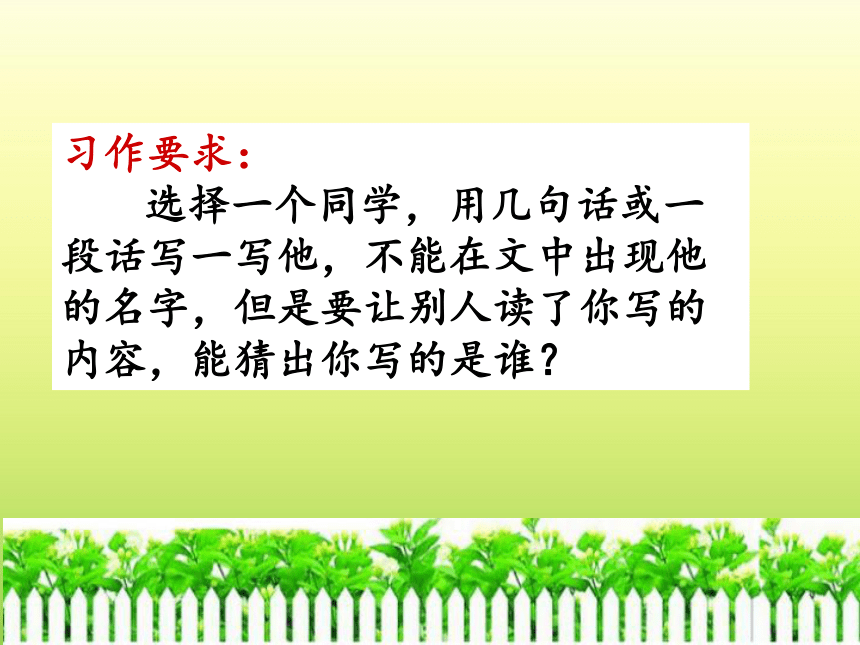 习作要求：

选择一个同学，用几句话或一段话写一写他，不能在文中出现他的名字，但是要让别人读了你写的内容，能猜出你写的是谁？